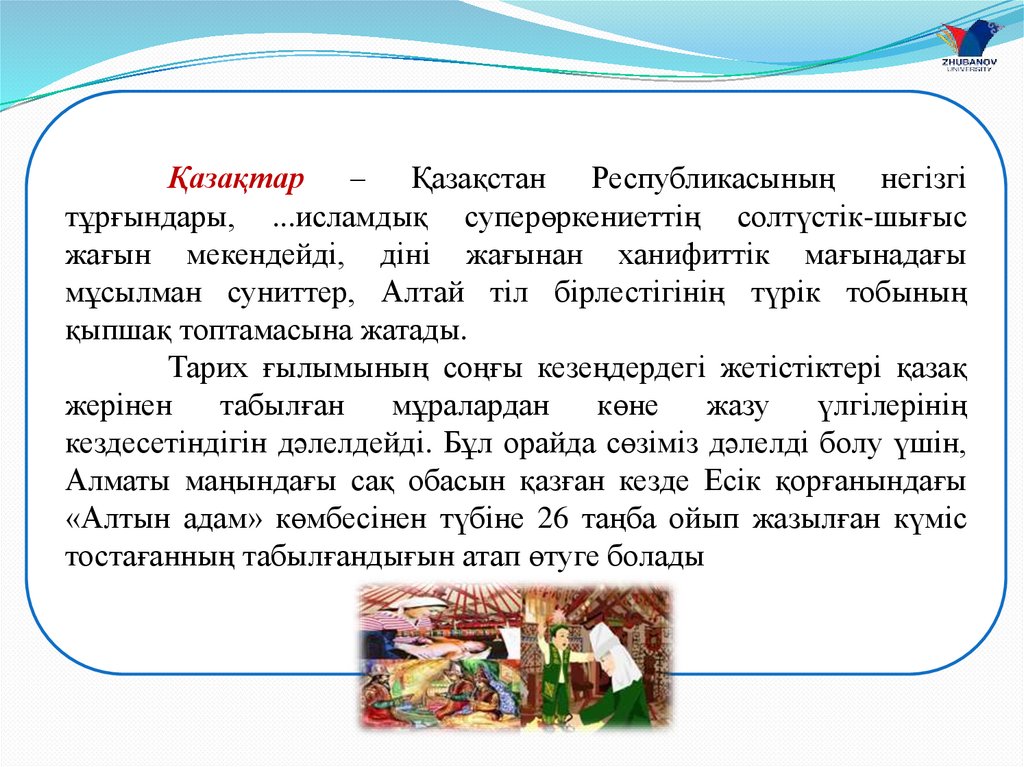 ZHUBANOV UNIVERSITY

Қазақтар – Қазақстан Республикасының негізгі тұрғындары, ...исламдық суперөркениеттің солтүстік-шығыс жағын мекендейді, діні жағынан ханифиттік мағынадағы мұсылман суниттер, Алтай тіл бірлестігінің түрік тобының қыпшақ топтамасына жатады.

Тарих ғылымының соңғы кезеңдердегі жетістіктері қазақ жерінен табылған мұралардан көне жазу үлгілерінің кездесетіндігін дәлелдейді. Бұл орайда сөзіміз дәлелді болу үшін, Алматы маңындағы сақ обасын қазған кезде Есік қорғанындағы «Алтын адам» көмбесінен түбіне 26 таңба ойып жазылған күміс тостағанның табылғандығын атап өтуге болады